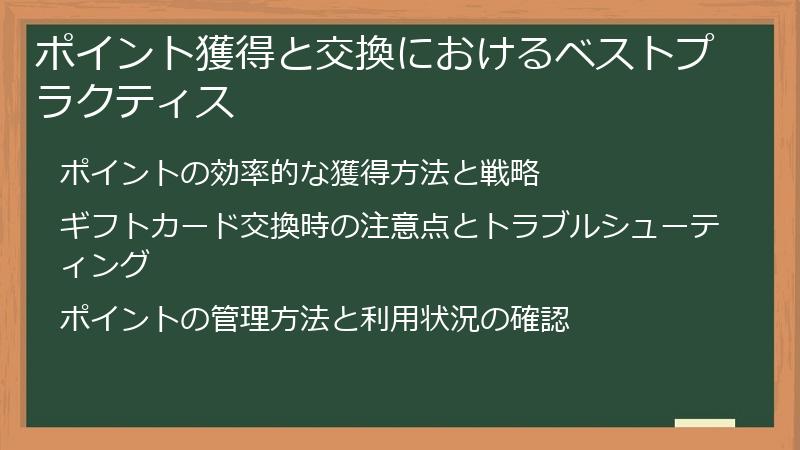 ポイント獲得と交換におけるベストプラクティス

ポイントの効率的な獲得方法と戦略

ギフトカード交換時の注意点とトラブルシューティング

ポイントの管理方法と利用状況の確認